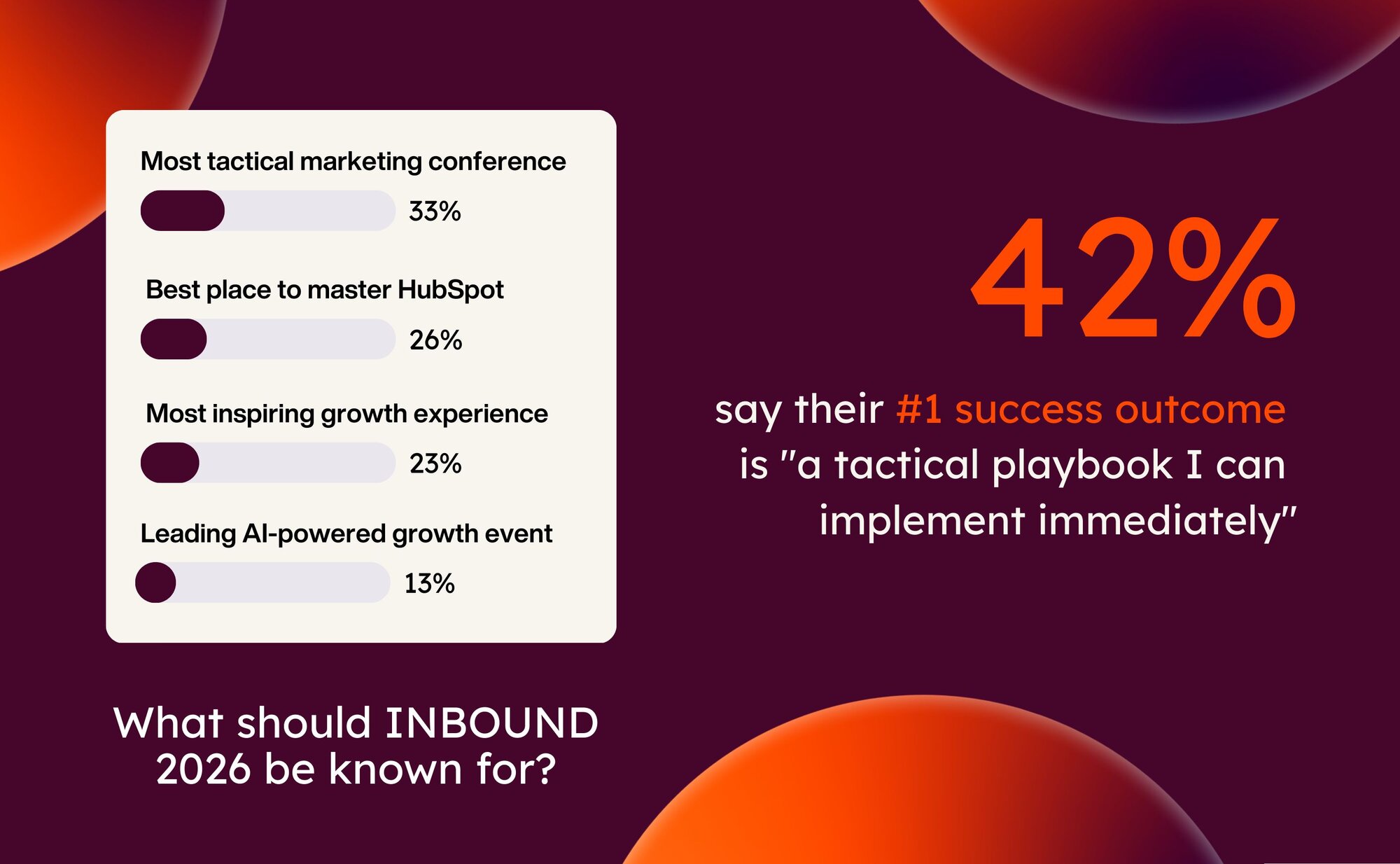 Most tactical marketing conference

33%

Best place to master HubSpot

26%

Most inspiring growth experience

23%

Leading AI-powered growth event

13%

What should INBOUND 2026 be known for?

42%

say their #1 success outcome is "a tactical playbook I can implement immediately"